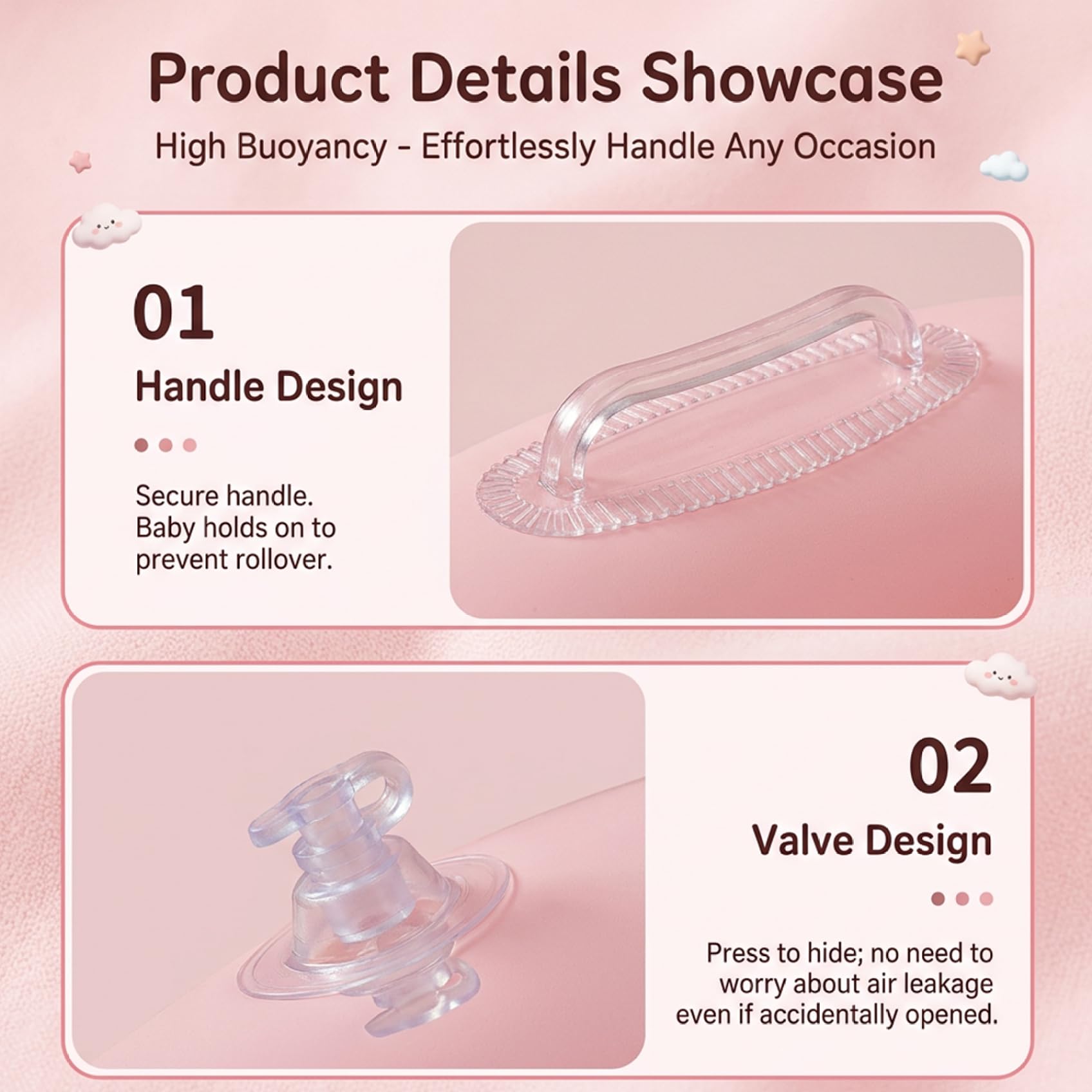 Product Details Showcase
High Buoyancy - Effortlessly Handle Any Occasion

01
Handle Design

Secure handle. Baby holds on to prevent rollover.

02
Valve Design

Press to hide; no need to worry about air leakage even if accidentally opened.